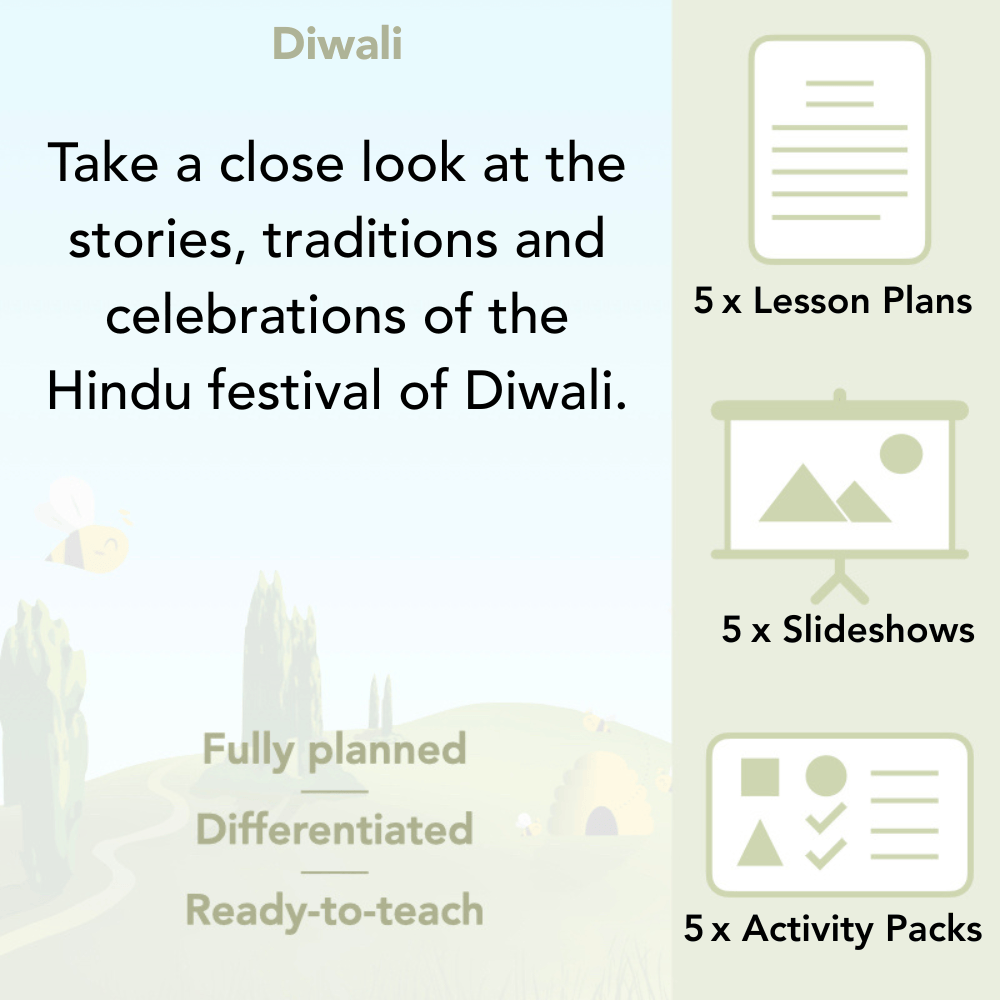 Diwali

Take a close look at the stories, traditions and celebrations of the Hindu festival of Diwali.

Fully planned

Differentiated

Ready-to-teach

5 x Lesson Plans

5 x Slideshows

5 x Activity Packs